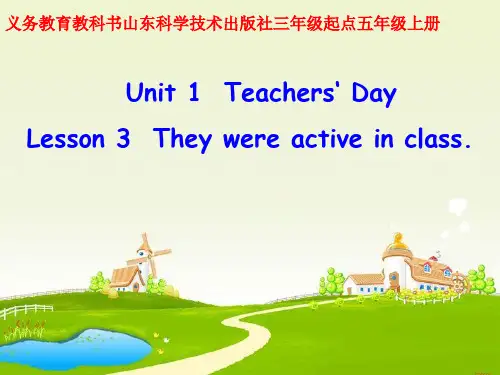 义务教育教科书山东科学技术出版社三年级起点五年级上册

Unit 1 Teachers' Day

Lesson 3 They were active in class.